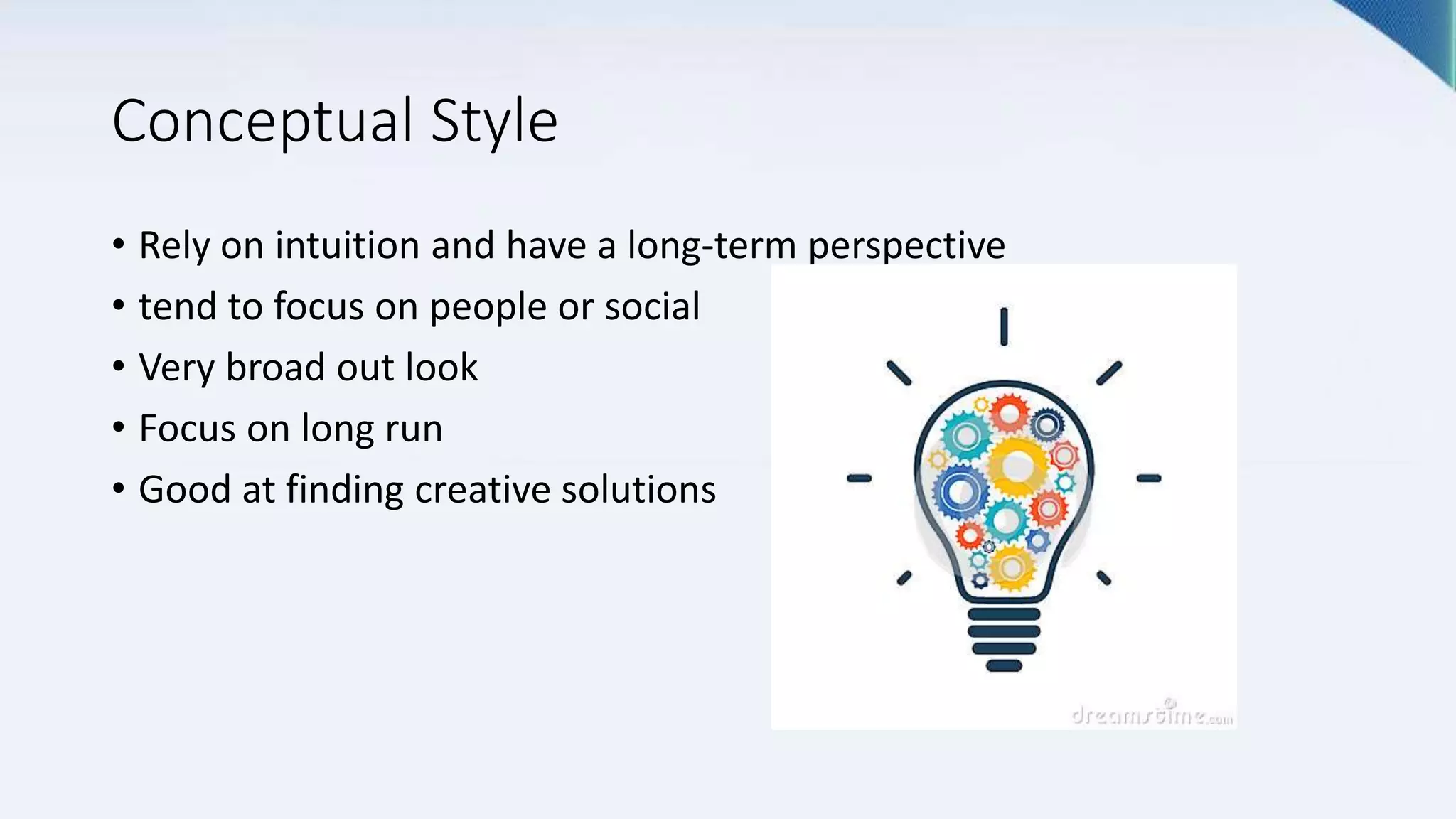 Conceptual Style

• Rely on intuition and have a long-term perspective
• tend to focus on people or social
• Very broad out look
• Focus on long run
• Good at finding creative solutions

dreamstime.com